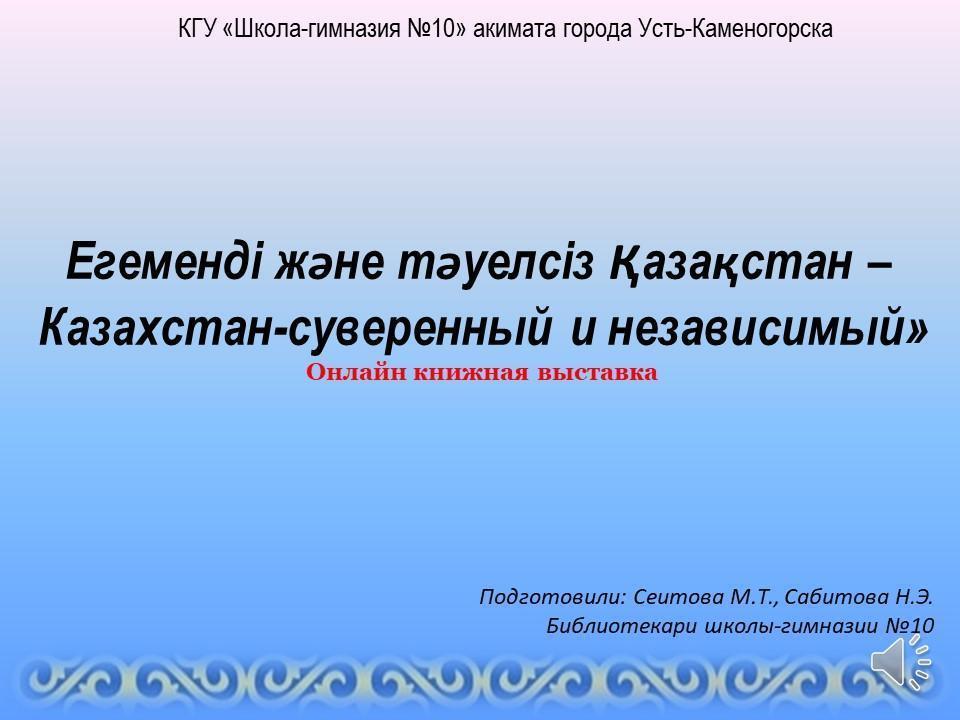 КГУ «Школа-гимназия №10» акимата города Усть-Каменогорска

Егеменді және тәуелсіз Қазақстан – Казахстан-суверенный и независимый»

Онлайн книжная выставка

Подготовили: Сеитова М.Т., Сабитова Н.Э.
Библиотекари школы-гимназии №10